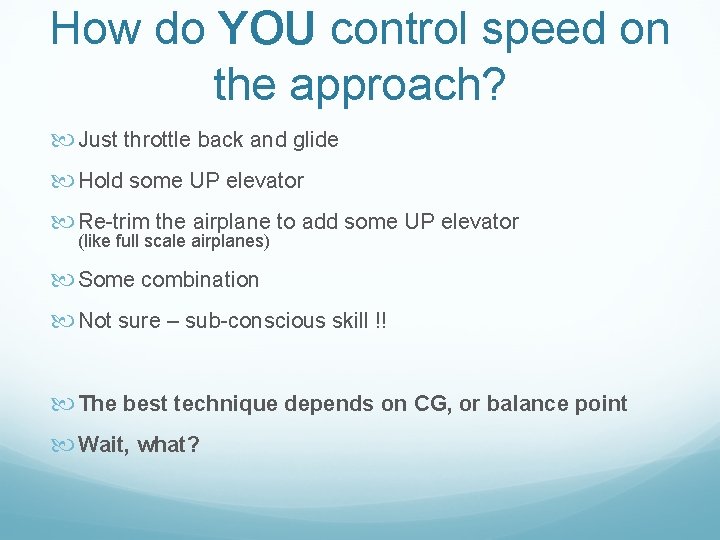 How do YOU control speed on the approach?

Just throttle back and glide

Hold some UP elevator

Re-trim the airplane to add some UP elevator (like full scale airplanes)

Some combination

Not sure – sub-conscious skill !!

The best technique depends on CG, or balance point

Wait, what?